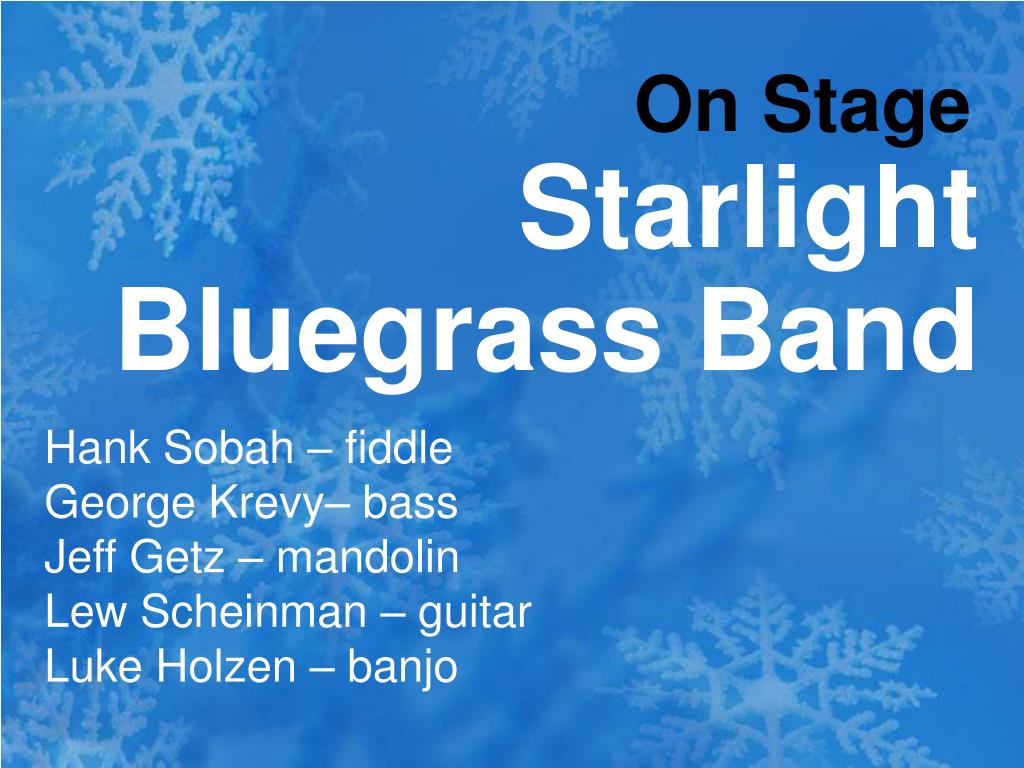 On Stage
Starlight Bluegrass Band

Hank Sobah – fiddle
George Krevy– bass
Jeff Getz – mandolin
Lew Scheinman – guitar
Luke Holzen – banjo